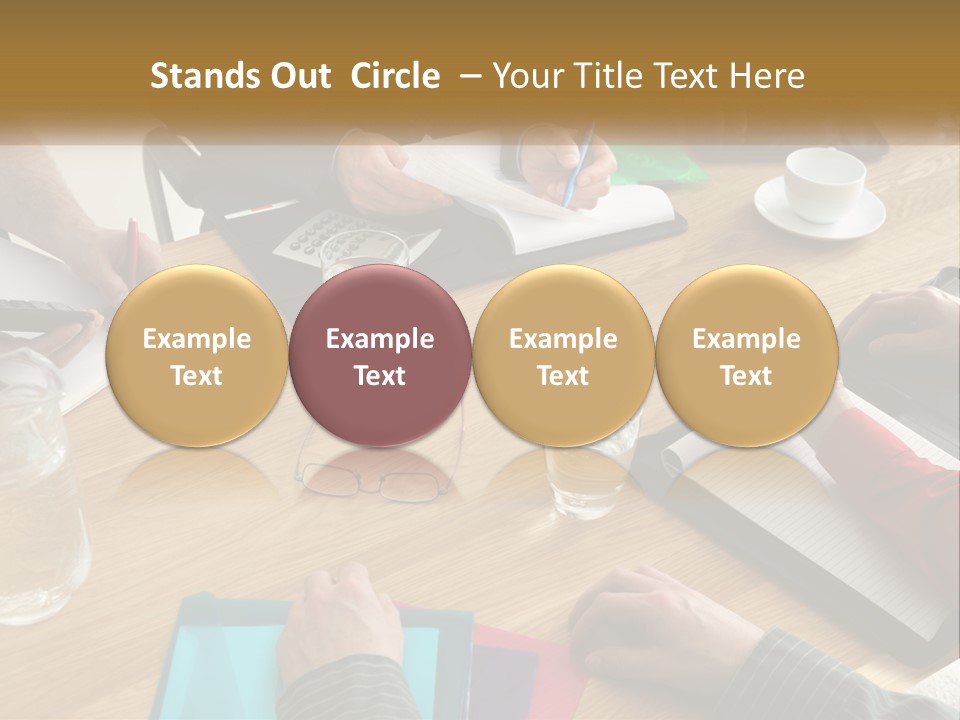 Stands Out Circle – Your Title Text Here

Example Text

Example Text

Example Text

Example Text